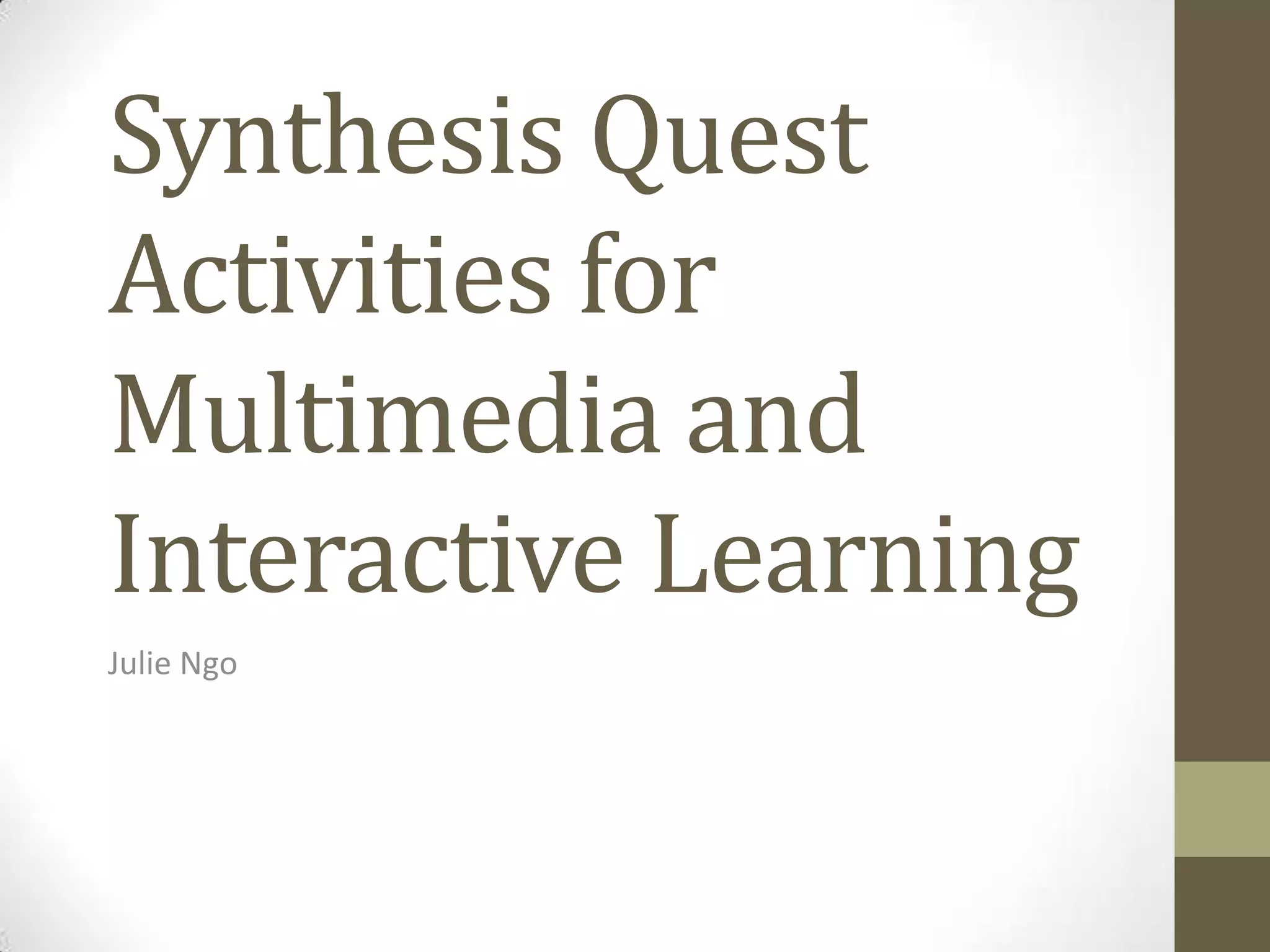 Synthesis Quest Activities for Multimedia and Interactive Learning

Julie Ngo